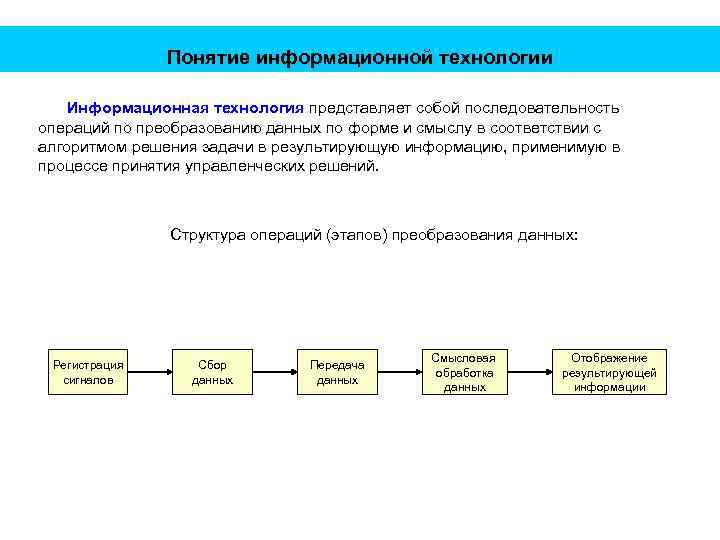 Понятие информационной технологии

Информационная технология представляет собой последовательность операций по преобразованию данных по форме и смыслу в соответствии с алгоритмом решения задачи в результирующую информацию, применимую в процессе принятия управленческих решений.

Структура операций (этапов) преобразования данных:

Регистрация сигналов

Сбор данных

Передача данных

Смысловая обработка данных

Отображение результирующей информации